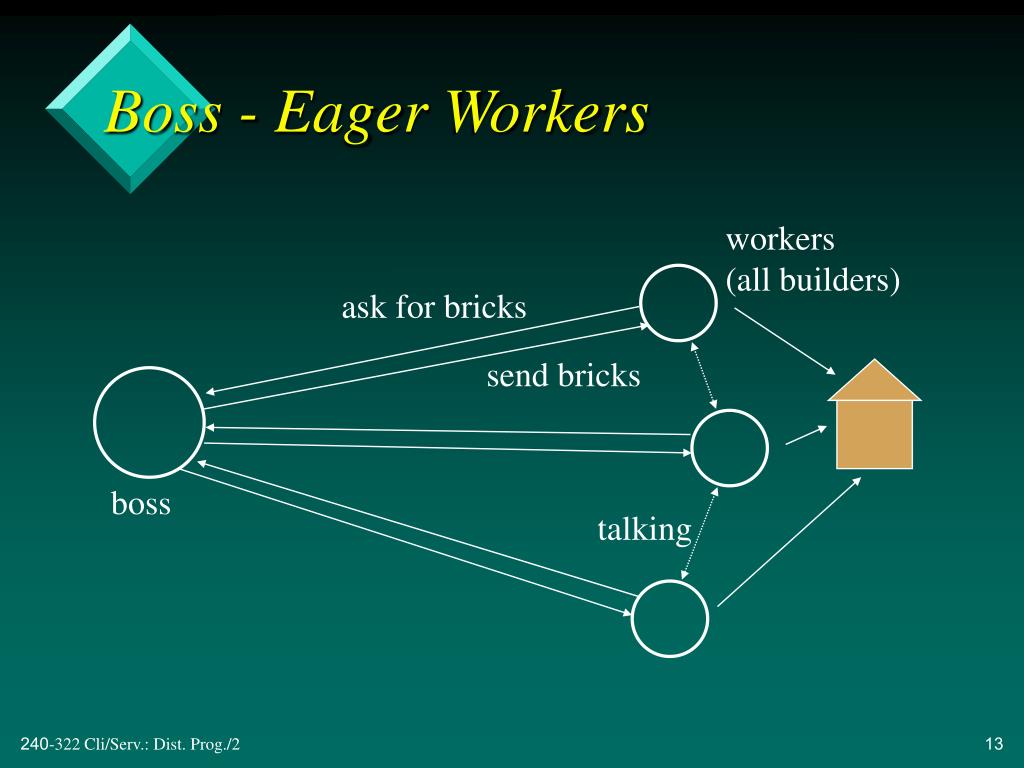 Boss - Eager Workers

workers
(all builders)

ask for bricks

send bricks

boss

talking

240-322 Cli/Serv.: Dist. Prog./2

13